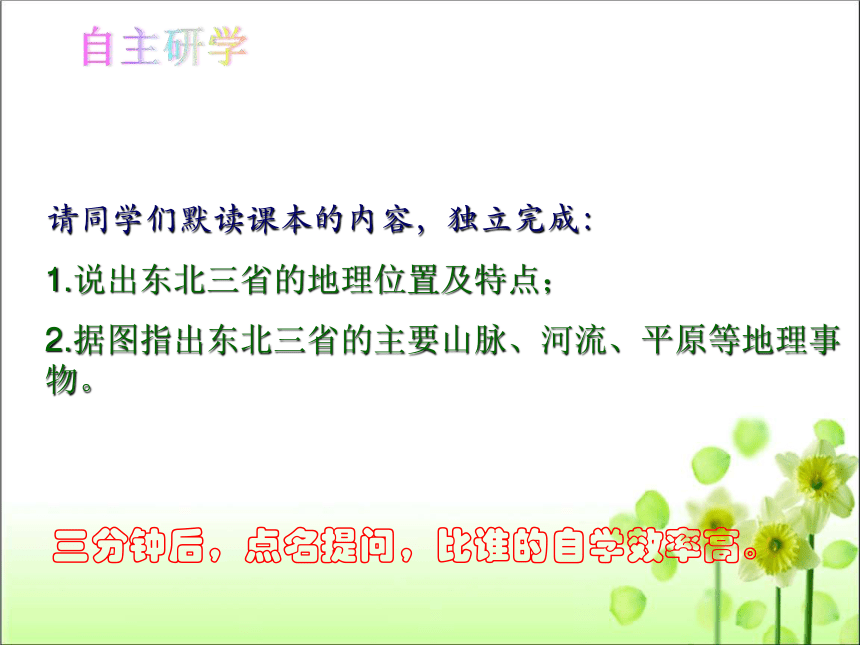 自主研学

请同学们默读课本的内容，独立完成：

1.说出东北三省的地理位置及特点；

2.据图指出东北三省的主要山脉、河流、平原等地理事物。

三分钟后，点名提问，比谁的自学效率高。